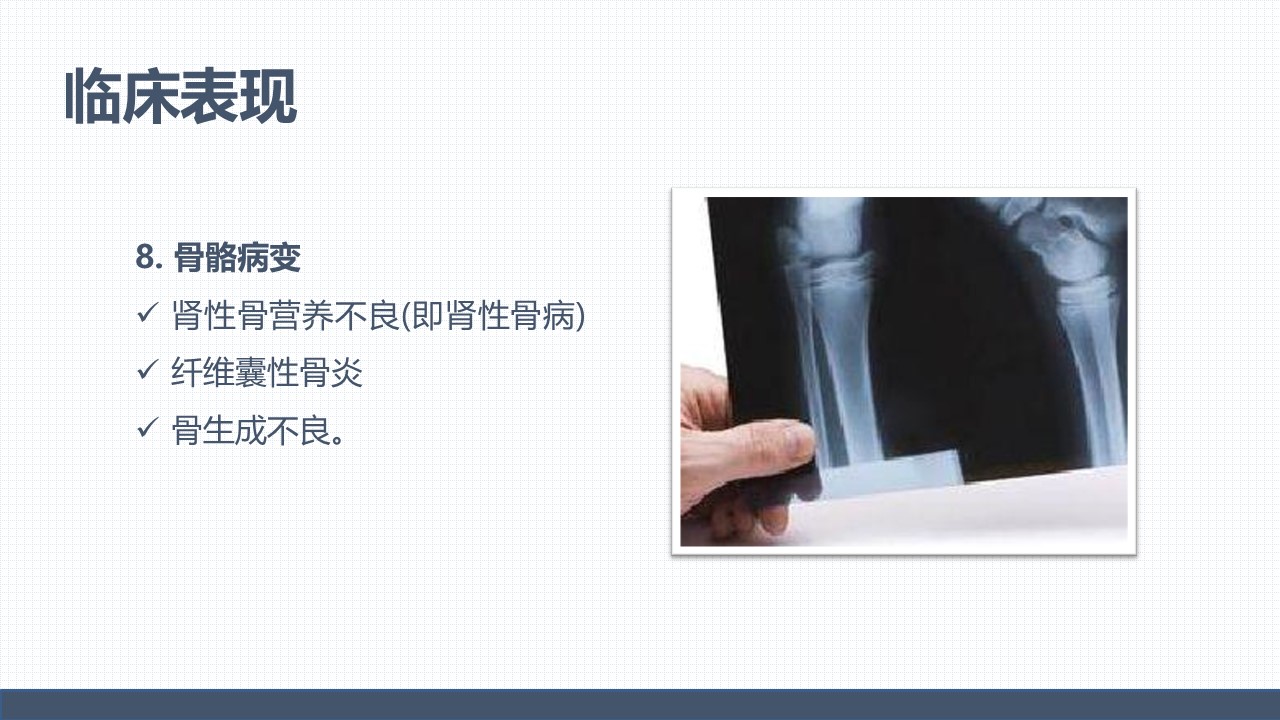 临床表现

8. 骨骼病变

✓ 肾性骨营养不良(即肾性骨病)

✓ 纤维囊性骨炎

✓ 骨生成不良。